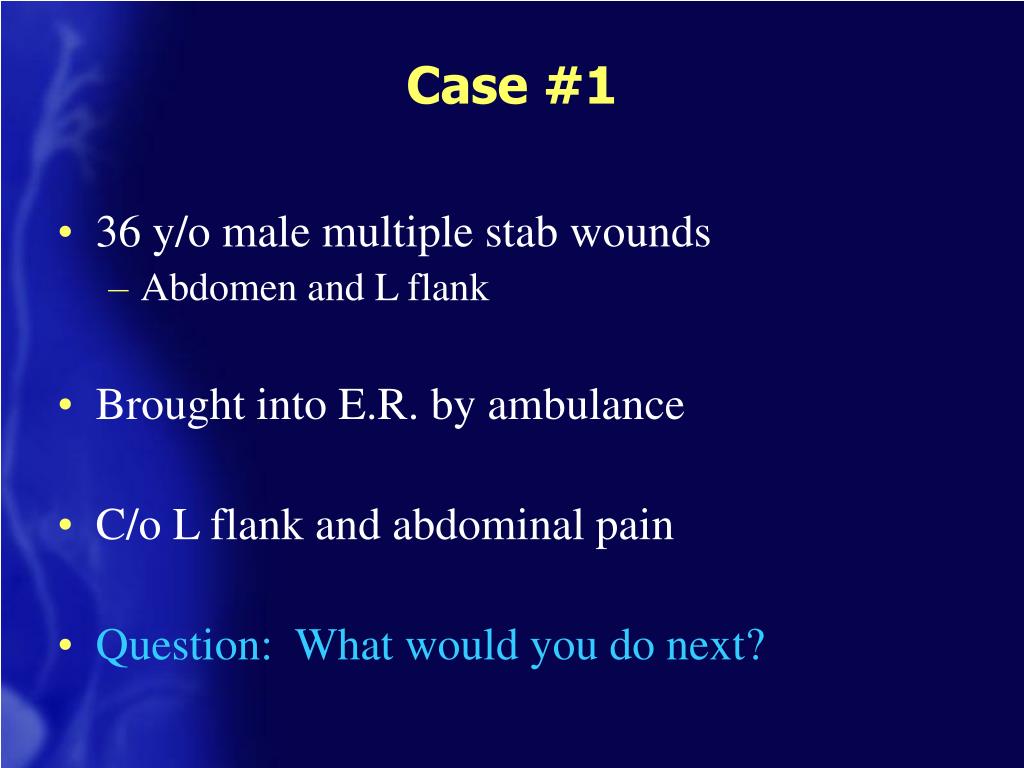 Case #1

• 36 y/o male multiple stab wounds
– Abdomen and L flank

• Brought into E.R. by ambulance

• C/o L flank and abdominal pain

• Question: What would you do next?